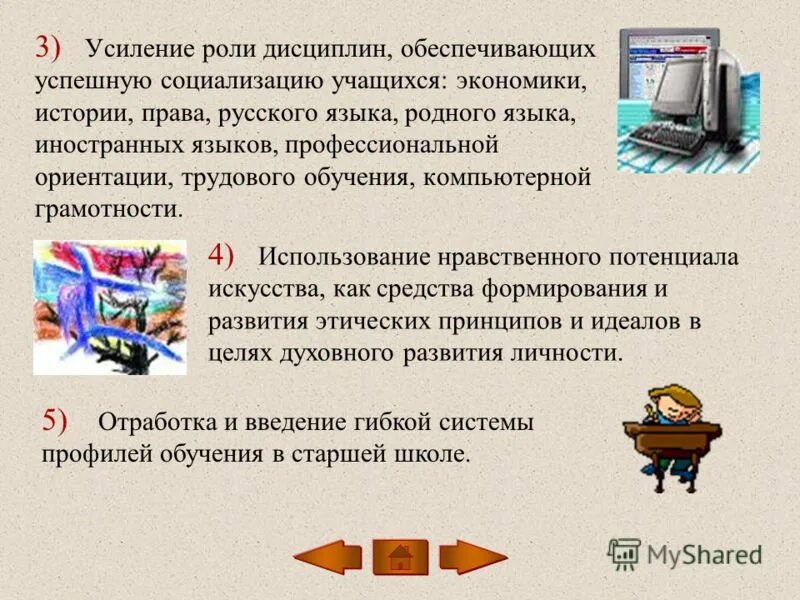 3) Усиление роли дисциплин, обеспечивающих успешную социализацию учащихся: экономики, истории, права, русского языка, родного языка, иностранных языков, профессиональной ориентации, трудового обучения, компьютерной грамотности.

4) Использование нравственного потенциала искусства, как средства формирования и развития этических принципов и идеалов в целях духовного развития личности.

5) Отработка и введение гибкой системы профилей обучения в старшей школе.

MyShared